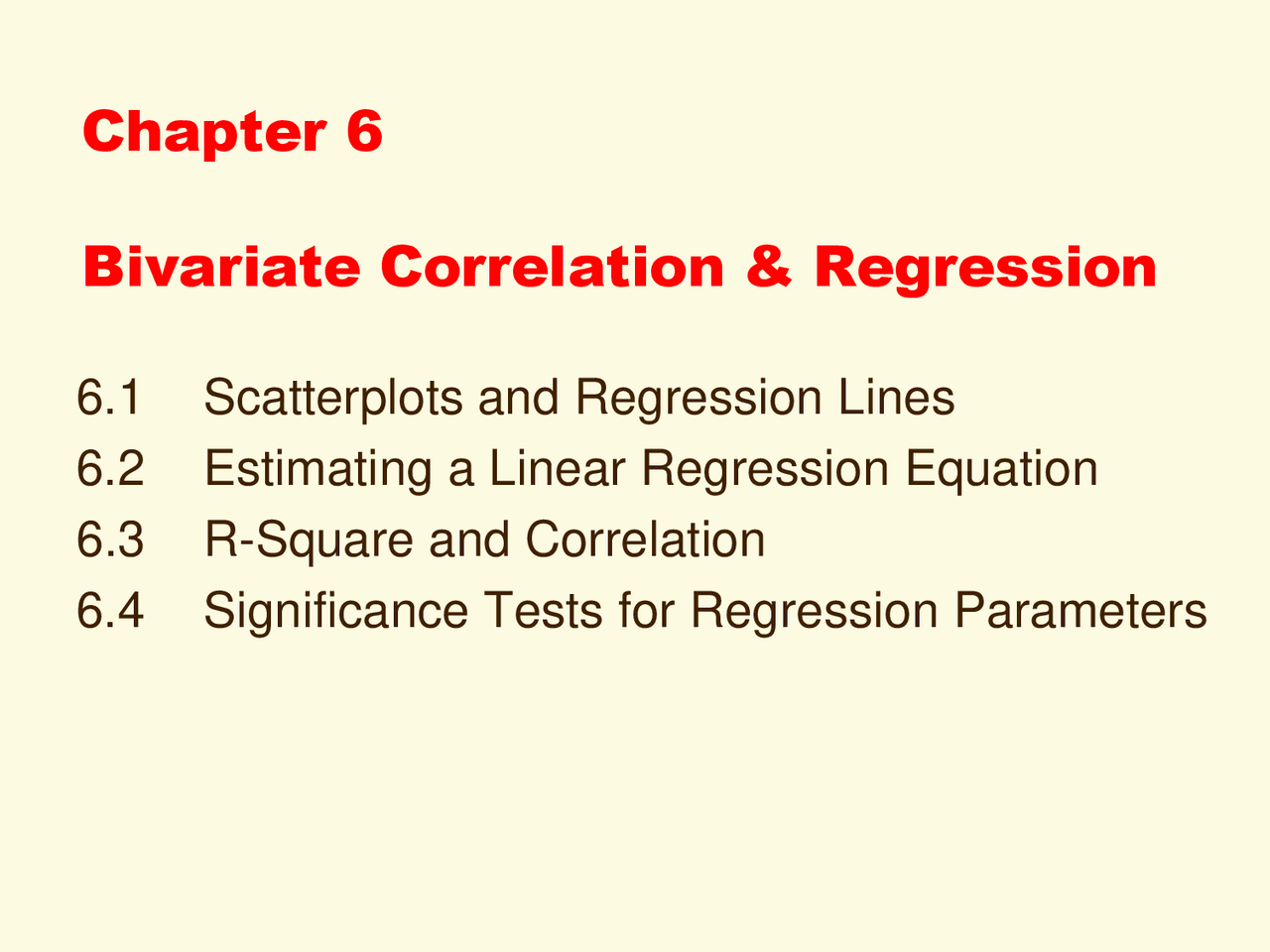 Chapter 6

Bivariate Correlation & Regression

6.1 Scatterplots and Regression Lines
6.2 Estimating a Linear Regression Equation
6.3 R-Square and Correlation
6.4 Significance Tests for Regression Parameters